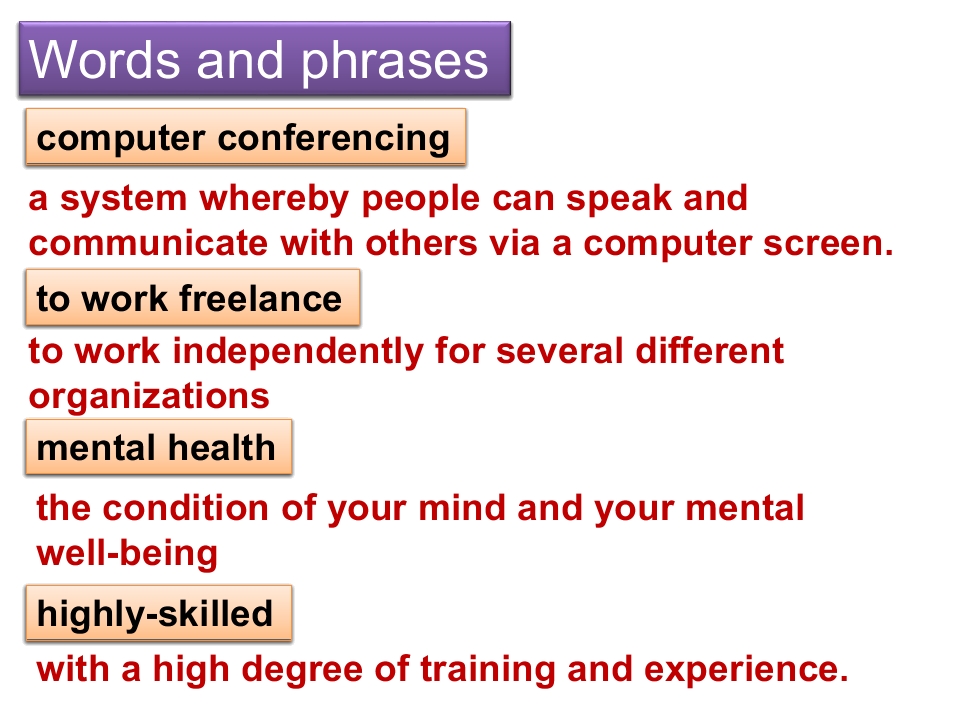 Words and phrases

computer conferencing

a system whereby people can speak and communicate with others via a computer screen.

to work freelance

to work independently for several different organizations

mental health

the condition of your mind and your mental well-being

highly-skilled

with a high degree of training and experience.